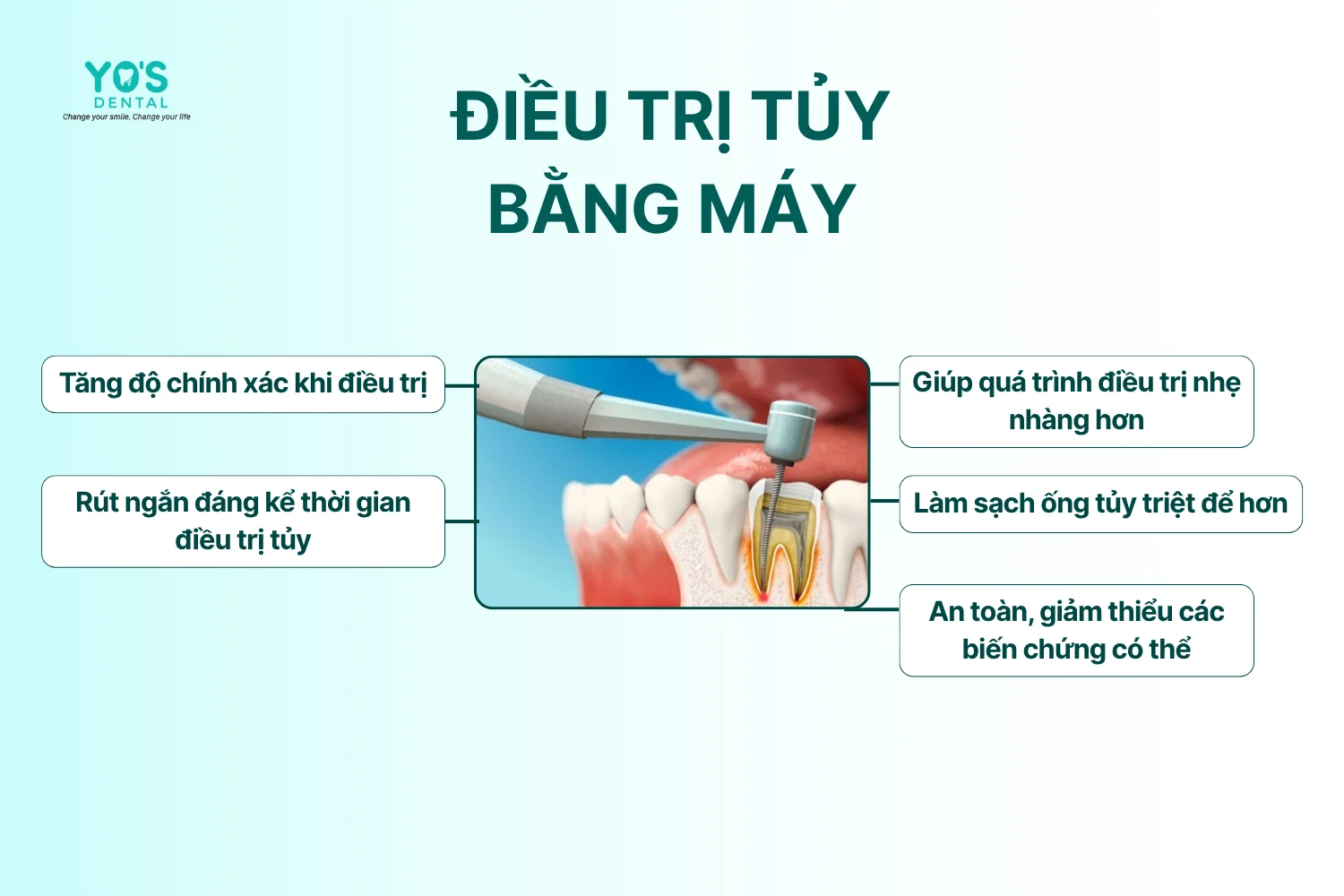 YO'S
DENTAL
Change your smile. Change your life

ĐIỀU TRỊ TỦY BẰNG MÁY

Tăng độ chính xác khi điều trị

Rút ngắn đáng kể thời gian điều trị tủy

Giúp quá trình điều trị nhẹ nhàng hơn

Làm sạch ống tủy triệt để hơn

An toàn, giảm thiểu các biến chứng có thể